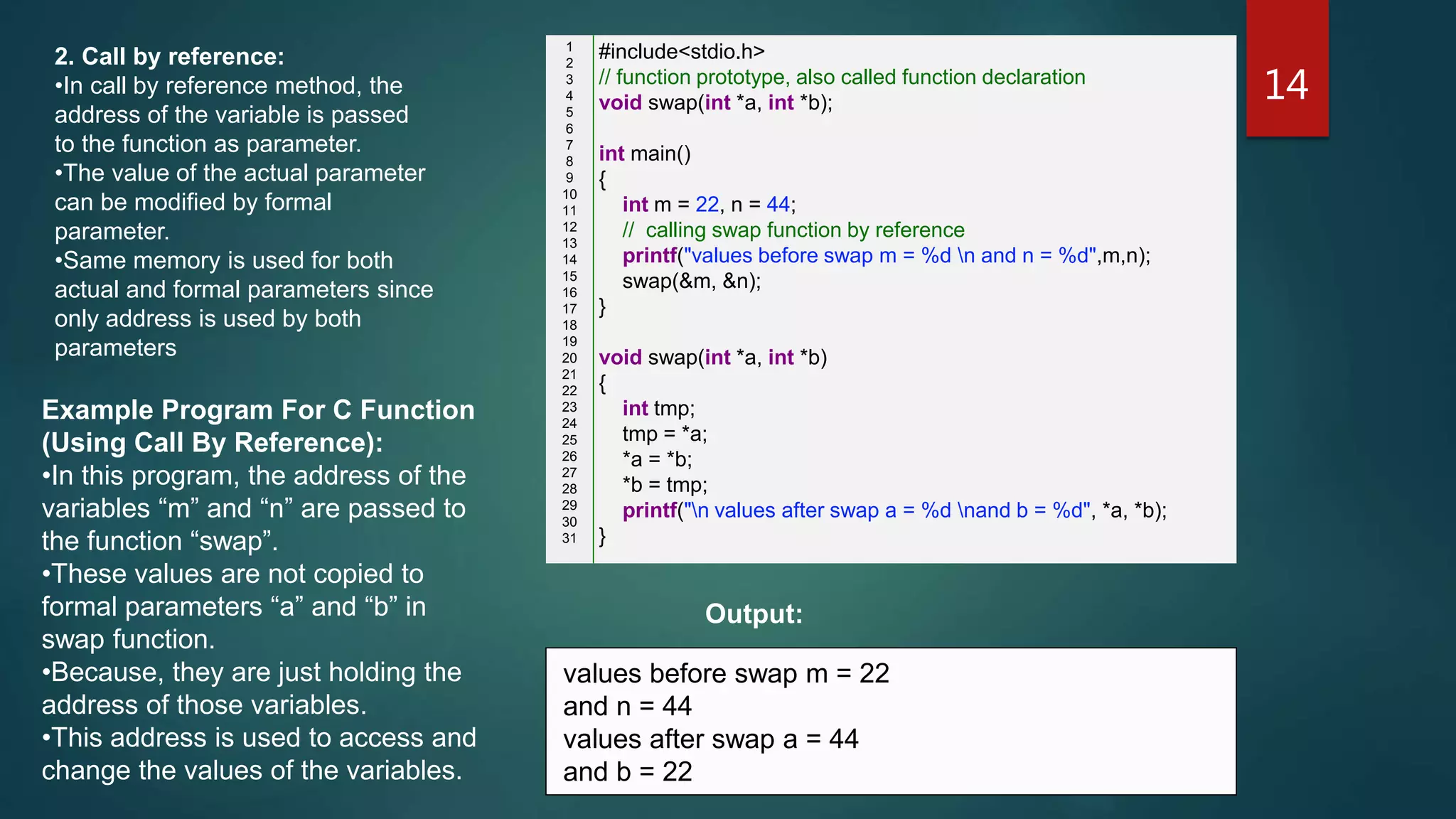 2. Call by reference:
•In call by reference method, the address of the variable is passed to the function as parameter.
•The value of the actual parameter can be modified by formal parameter.
•Same memory is used for both actual and formal parameters since only address is used by both parameters

Example Program For C Function (Using Call By Reference):
•In this program, the address of the variables “m” and “n” are passed to the function “swap”.
•These values are not copied to formal parameters “a” and “b” in swap function.
•Because, they are just holding the address of those variables.
•This address is used to access and change the values of the variables.

1
2
3
4
5
6
7
8
9
10
11
12
13
14
15
16
17
18
19
20
21
22
23
24
25
26
27
28
29
30
31

#include<stdio.h>
// function prototype, also called function declaration
void swap(int *a, int *b);

int main()
{
int m = 22, n = 44;
// calling swap function by reference
printf("values before swap m = %d \n and n = %d",m,n);
swap(&m, &n);
}

void swap(int *a, int *b)
{
int tmp;
tmp = *a;
*a = *b;
*b = tmp;
printf("\n values after swap a = %d \nand b = %d", *a, *b);
}

14

Output:

values before swap m = 22
and n = 44
values after swap a = 44
and b = 22